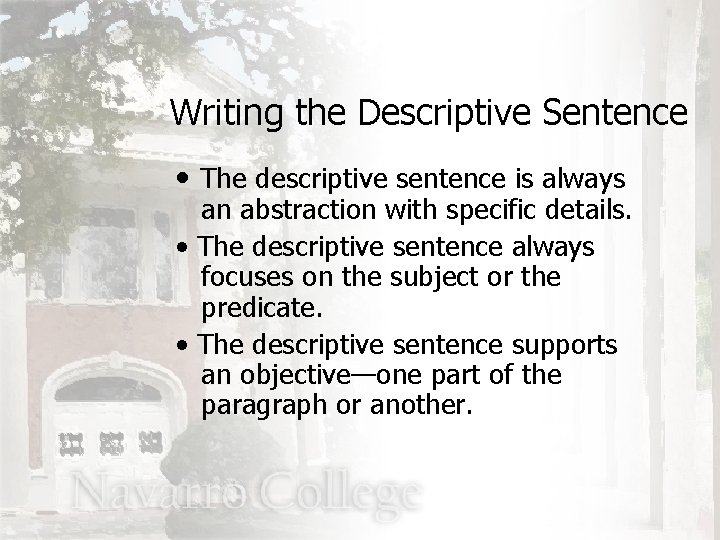 Writing the Descriptive Sentence

• The descriptive sentence is always an abstraction with specific details.

• The descriptive sentence always focuses on the subject or the predicate.

• The descriptive sentence supports an objective—one part of the paragraph or another.

Navarro College